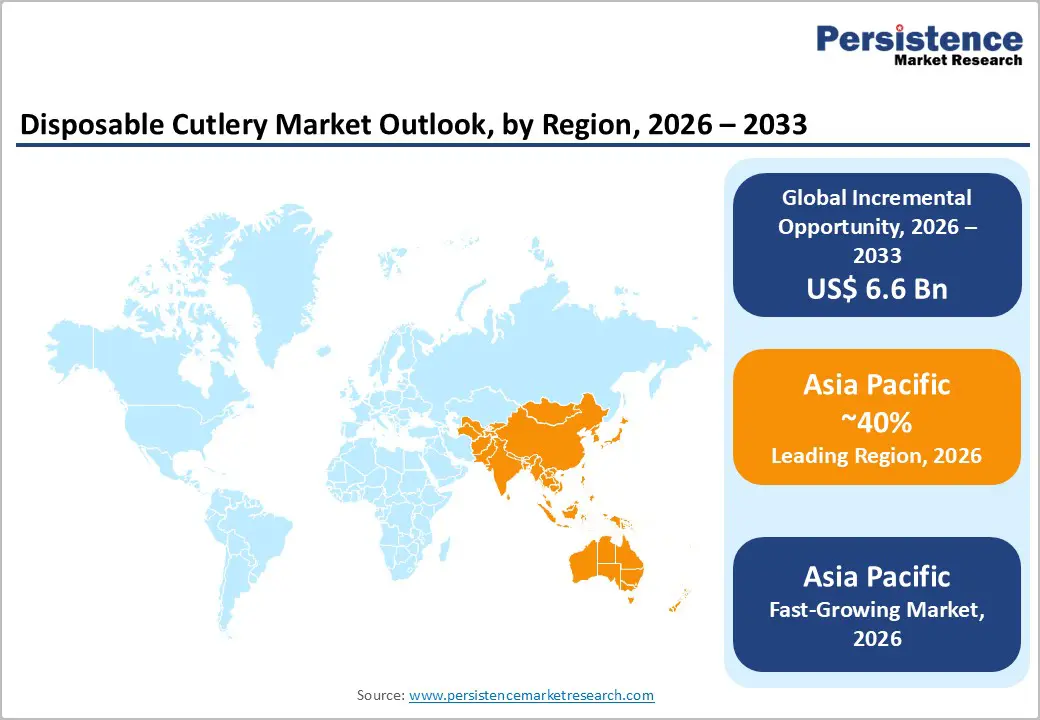 Persistence
Market Research

Disposable Cutlery Market Outlook, by Region, 2026 – 2033

Global Incremental Opportunity, 2026 – 2033
US$ 6.6 Bn

Asia Pacific
~40%
Leading Region, 2026

Asia Pacific
Fast-Growing Market, 2026

Source: www.persistencemarketresearch.com